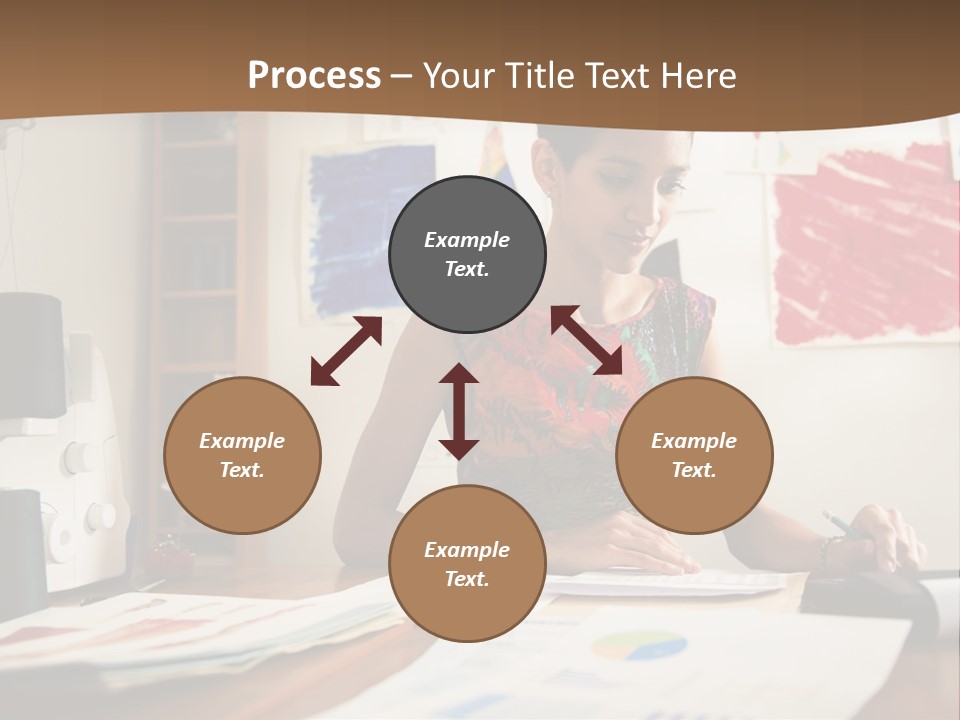 Process – Your Title Text Here

Example Text.

Example Text.

Example Text.

Example Text.